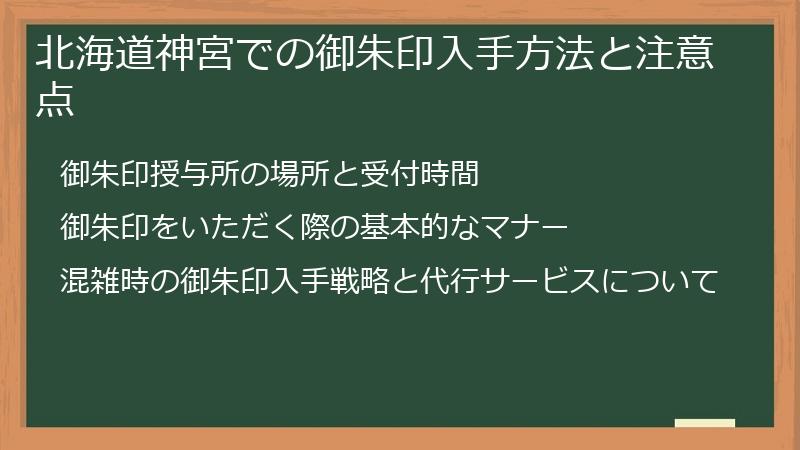 北海道神宮での御朱印入手方法と注意点

御朱印授与所の場所と受付時間

御朱印をいただく際の基本的なマナー

混雑時の御朱印入手戦略と代行サービスについて